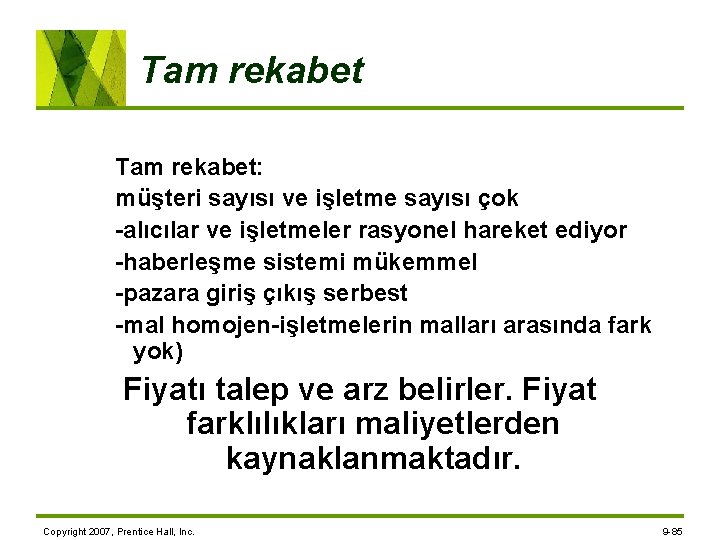 Tam rekabet

Tam rekabet:
müşteri sayısı ve işletme sayısı çok
-alıcılar ve işletmeler rasyonel hareket ediyor
-haberleşme sistemi mükemmel
-pazara giriş çıkış serbest
-mal homojen-işletmelerin malları arasında fark yok)

Fiyatı talep ve arz belirler. Fiyat farklılıkları maliyetlerden kaynaklanmaktadır.

Copyright 2007, Prentice Hall, Inc.

9-85